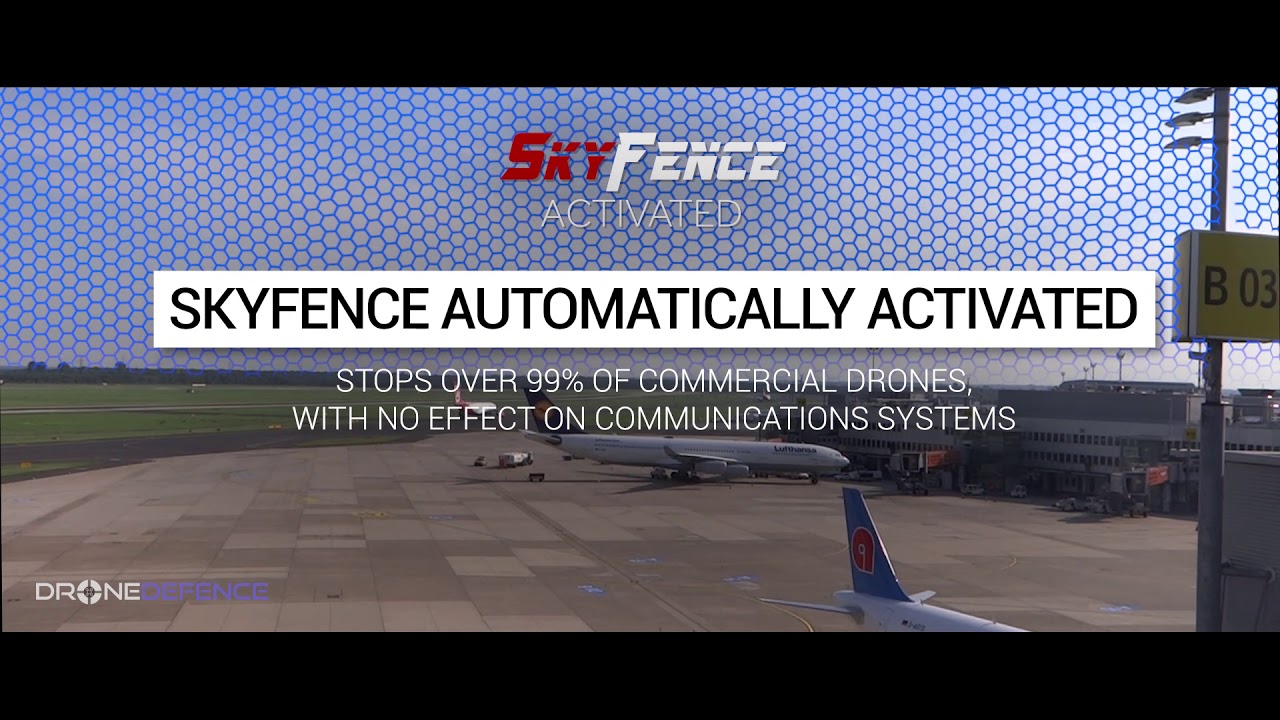 SKYFENCE
ACTIVATED

SKYFENCE AUTOMATICALLY ACTIVATED

STOPS OVER 99% OF COMMERCIAL DRONES, WITH NO EFFECT ON COMMUNICATIONS SYSTEMS

B 03

Lufthansa

DRONEDEFENCE